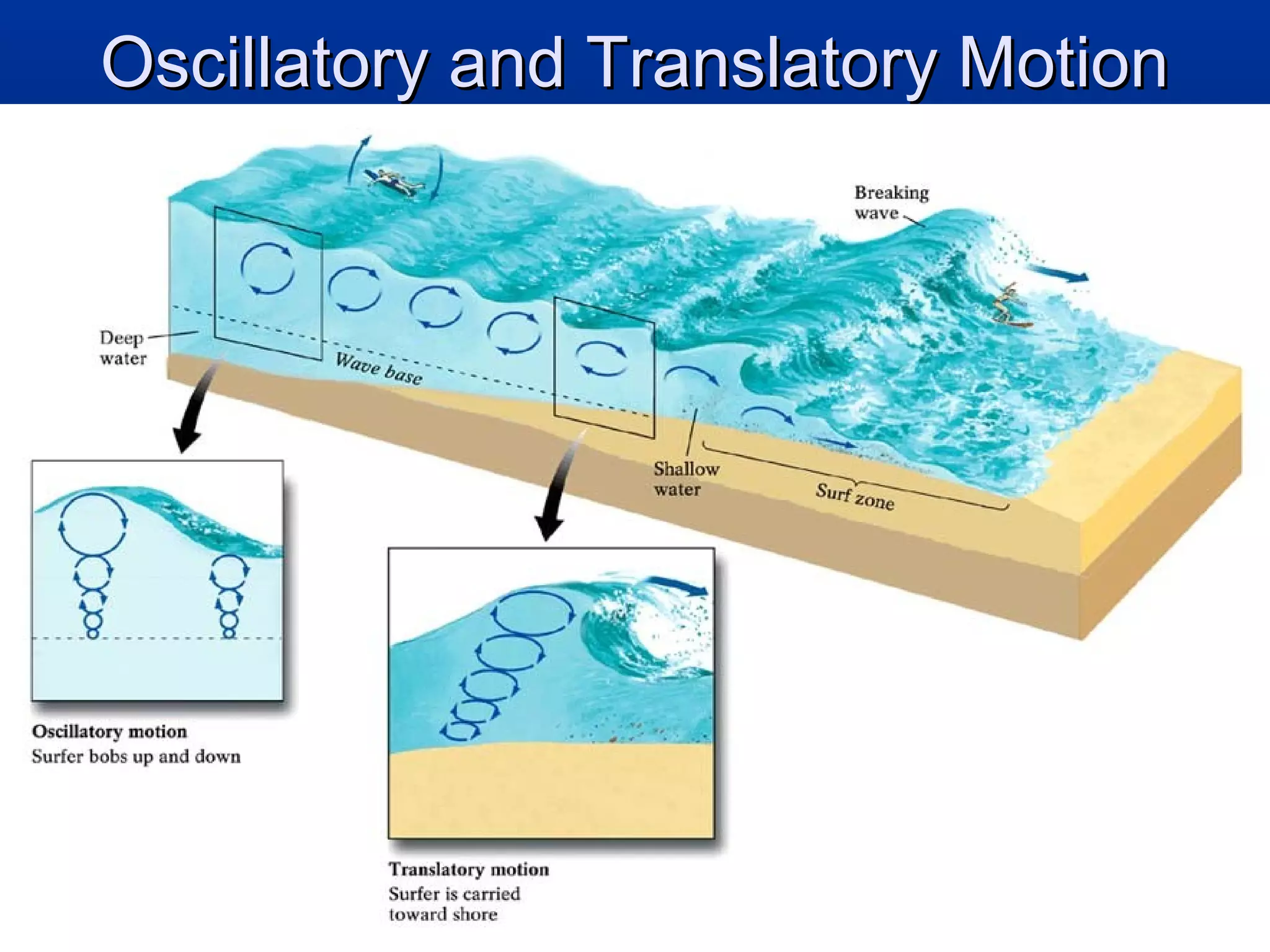 Oscillatory and Translatory Motion

Breaking wave

Deep water

Wave base

Shallow water

Surf zone

Oscillatory motion
Surfer bobs up and down

Translatory motion
Surfer is carried toward shore